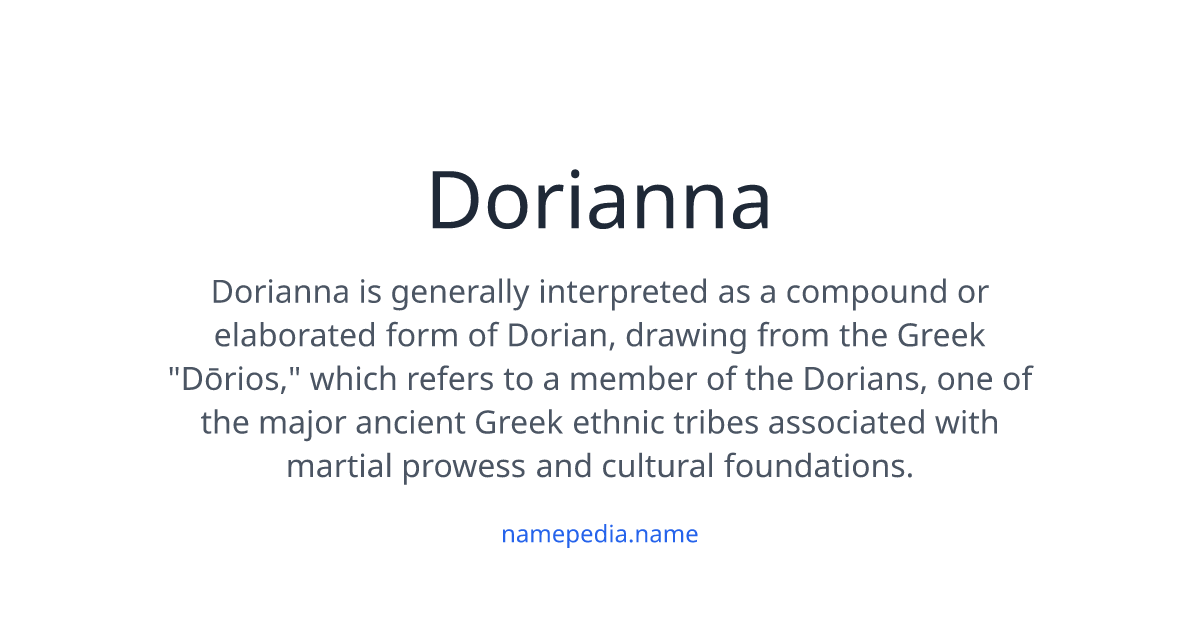 Dorianna

Dorianna is generally interpreted as a compound or elaborated form of Dorian, drawing from the Greek "Dōrios," which refers to a member of the Dorians, one of the major ancient Greek ethnic tribes associated with martial prowess and cultural foundations.

namepedia.name